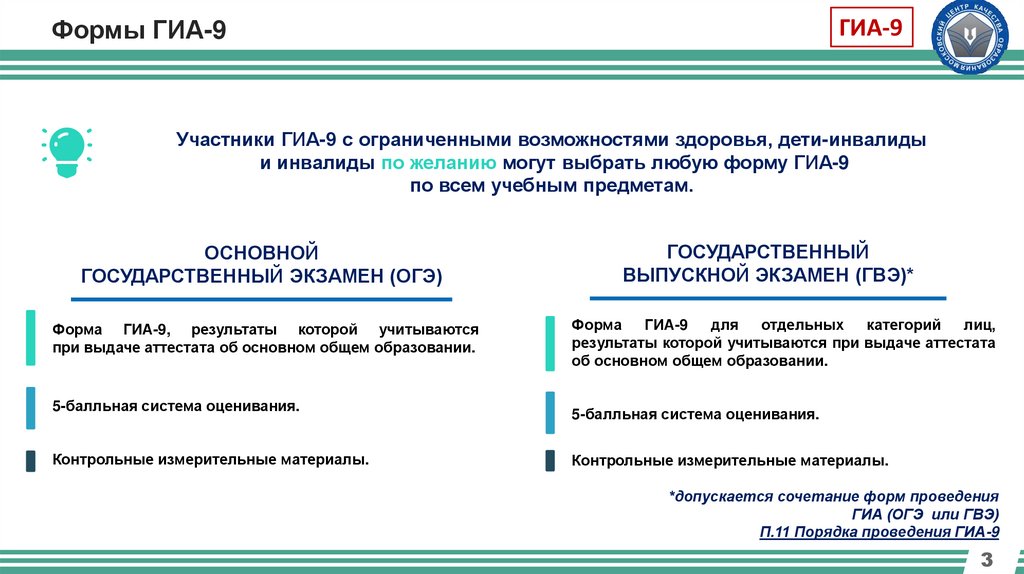 Формы ГИА-9

ГИА-9

МОСКОВСКИЙ ЦЕНТР КАЧЕСТВА ОБРАЗОВАНИЯ

Участники ГИА-9 с ограниченными возможностями здоровья, дети-инвалиды и инвалиды по желанию могут выбрать любую форму ГИА-9 по всем учебным предметам.

ОСНОВНОЙ ГОСУДАРСТВЕННЫЙ ЭКЗАМЕН (ОГЭ)

Форма ГИА-9, результаты которой учитываются при выдаче аттестата об основном общем образовании.

5-балльная система оценивания.

Контрольные измерительные материалы.

ГОСУДАРСТВЕННЫЙ ВЫПУСКНОЙ ЭКЗАМЕН (ГВЭ)*

Форма ГИА-9 для отдельных категорий лиц, результаты которой учитываются при выдаче аттестата об основном общем образовании.

5-балльная система оценивания.

Контрольные измерительные материалы.

*допускается сочетание форм проведения ГИА (ОГЭ или ГВЭ)
П.11 Порядка проведения ГИА-9

3